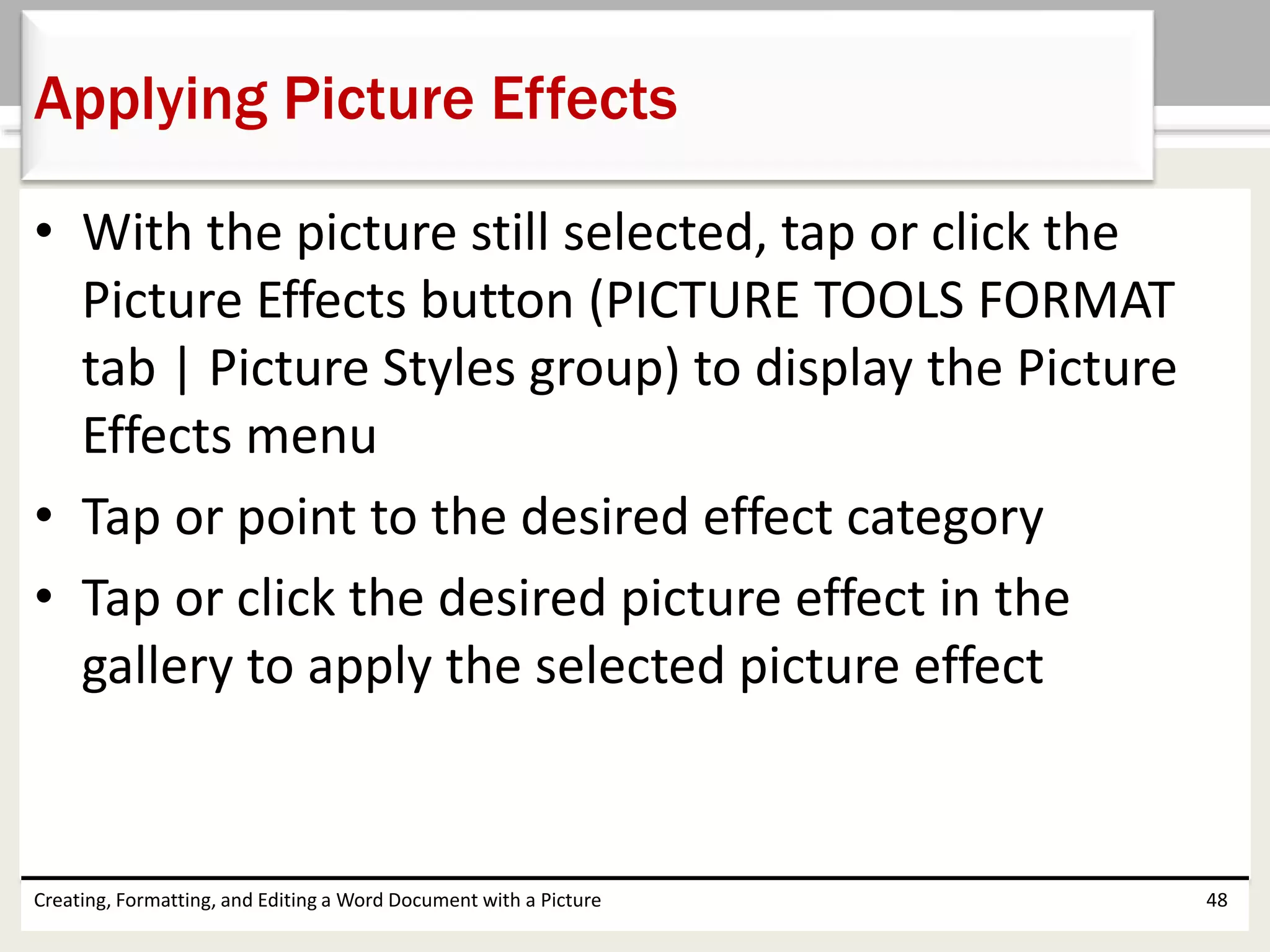 Applying Picture Effects

• With the picture still selected, tap or click the Picture Effects button (PICTURE TOOLS FORMAT tab | Picture Styles group) to display the Picture Effects menu

• Tap or point to the desired effect category

• Tap or click the desired picture effect in the gallery to apply the selected picture effect

Creating, Formatting, and Editing a Word Document with a Picture

48